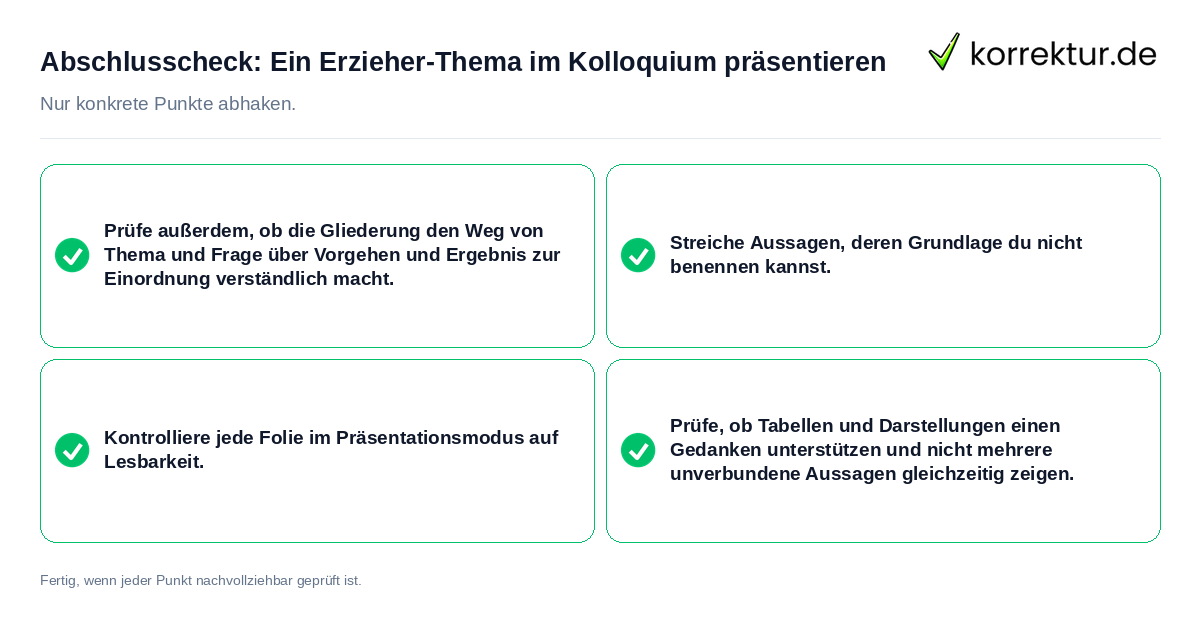 Abschlusscheck: Ein Erzieher-Thema im Kolloquium präsentieren

korrektur.de

Nur konkrete Punkte abhaken.

Prüfe außerdem, ob die Gliederung den Weg von Thema und Frage über Vorgehen und Ergebnis zur Einordnung verständlich macht.

Streiche Aussagen, deren Grundlage du nicht benennen kannst.

Kontrolliere jede Folie im Präsentationsmodus auf Lesbarkeit.

Prüfe, ob Tabellen und Darstellungen einen Gedanken unterstützen und nicht mehrere unverbundene Aussagen gleichzeitig zeigen.

Fertig, wenn jeder Punkt nachvollziehbar geprüft ist.